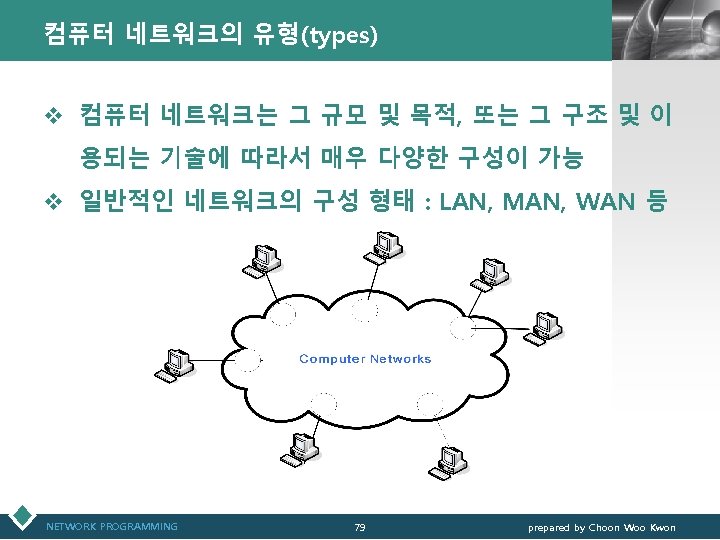 컴퓨터 네트워크의 유형(types)

❖ 컴퓨터 네트워크는 그 규모 및 목적, 또는 그 구조 및 이용되는 기술에 따라서 매우 다양한 구성이 가능

❖ 일반적인 네트워크의 구성 형태 : LAN, MAN, WAN 등

Computer Networks

NETWORK PROGRAMMING

79

prepared by Choon Woo Kwon